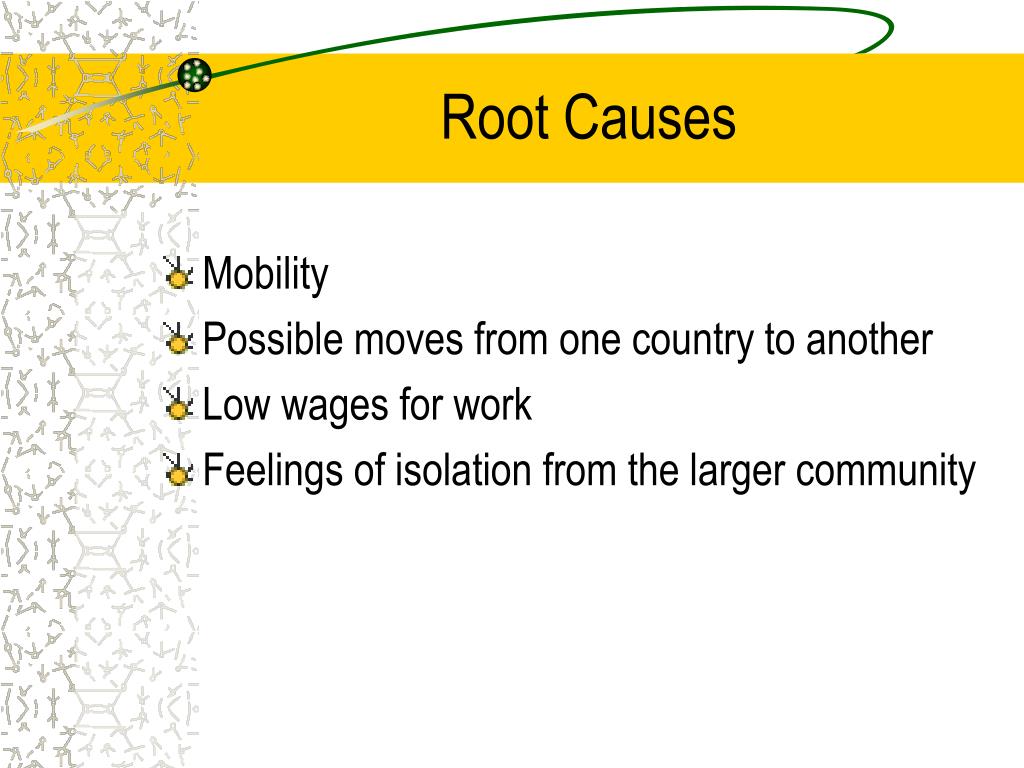 Root Causes

Mobility
Possible moves from one country to another
Low wages for work
Feelings of isolation from the larger community